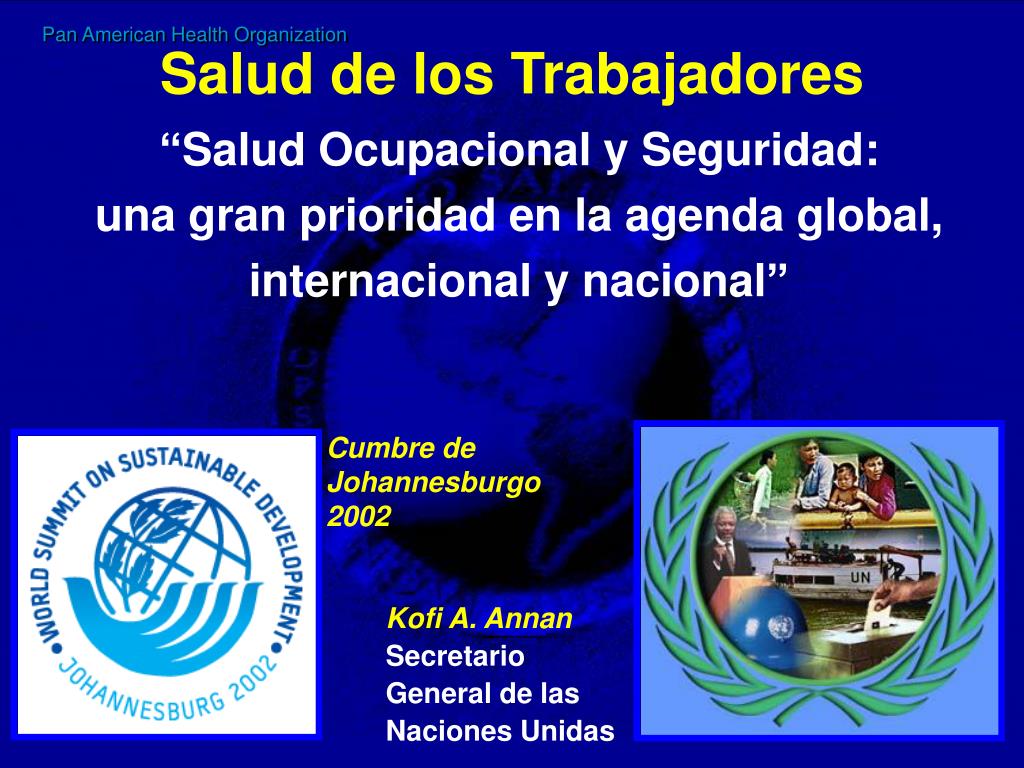 Pan American Health Organization

Salud de los Trabajadores

“Salud Ocupacional y Seguridad: una gran prioridad en la agenda global, internacional y nacional”

WORLD SUMMIT ON SUSTAINABLE DEVELOPMENT JOHANNESBURG 2002

Cumbre de Johannesburgo 2002

Kofi A. Annan
Secretario General de las Naciones Unidas

UN